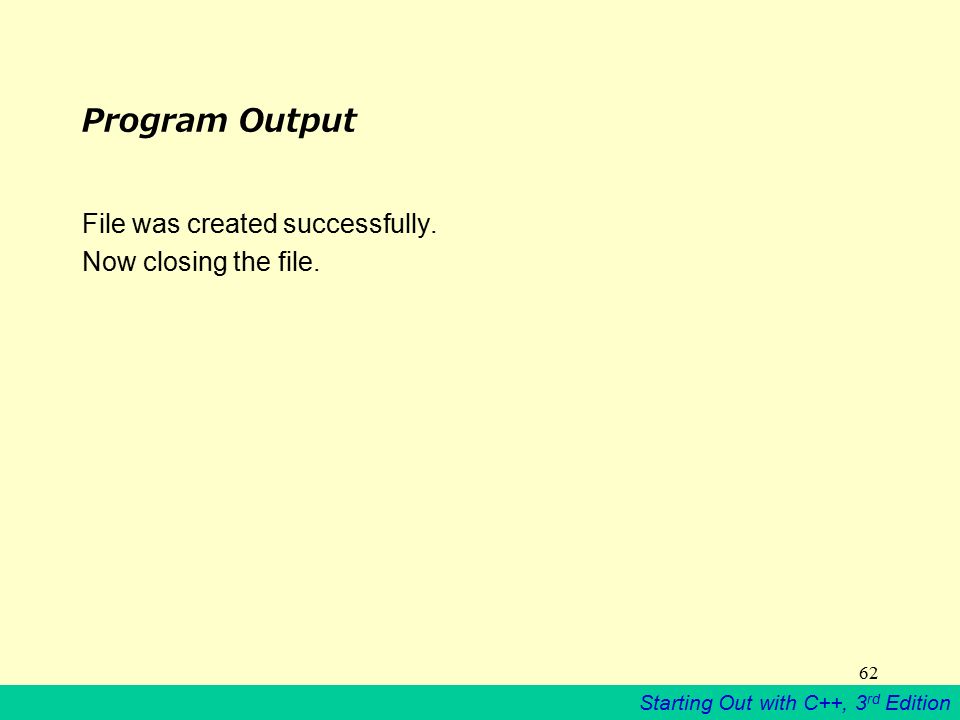 Program Output

File was created successfully.
Now closing the file.

62

Starting Out with C++, 3rd Edition